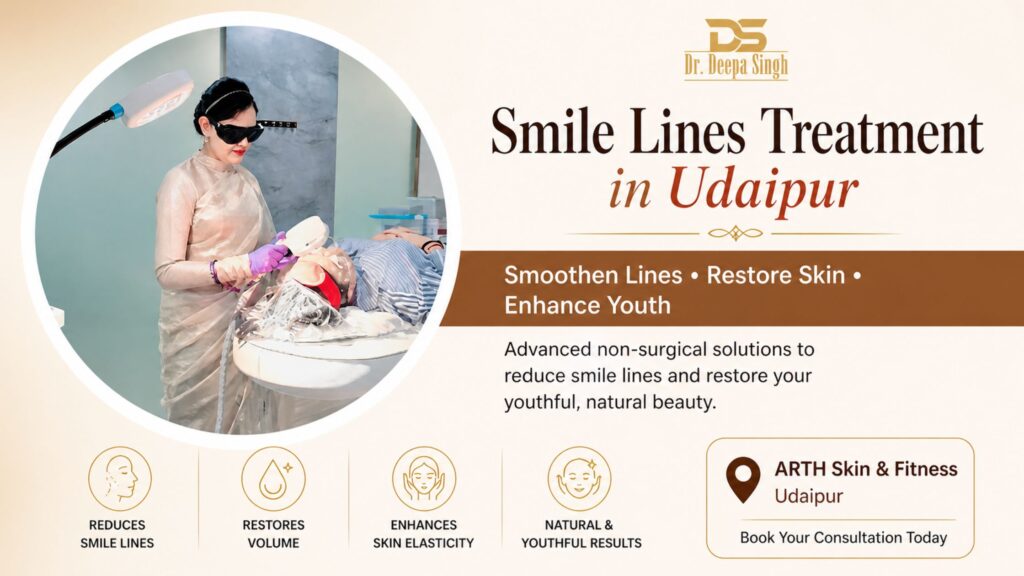 DS
Dr. Deepa Singh

Smile Lines Treatment in Udaipur

Smoothen Lines • Restore Skin • Enhance Youth

Advanced non-surgical solutions to reduce smile lines and restore your youthful, natural beauty.

REDUCES SMILE LINES

RESTORES VOLUME

ENHANCES SKIN ELASTICITY

NATURAL & YOUTHFUL RESULTS

ARTH Skin & Fitness
Udaipur

Book Your Consultation Today